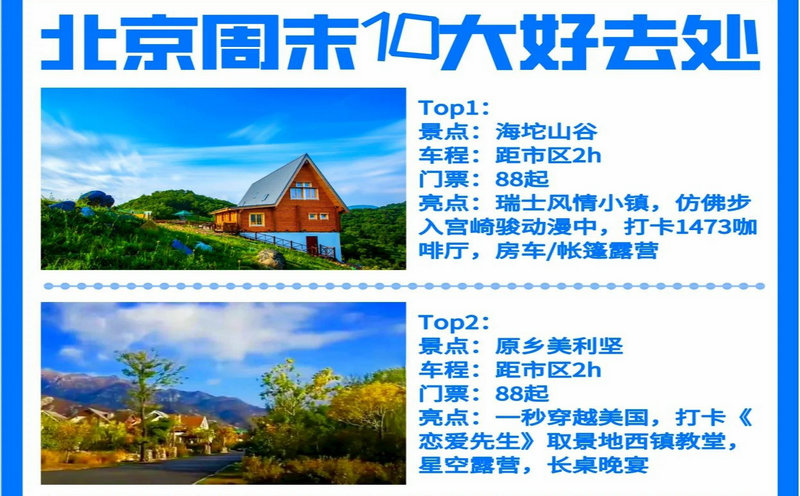 北京周末10大好去处

Top1:
景点：海坨山谷
车程：距市区2h
门票：88起
亮点：瑞士风情小镇，仿佛步入宫崎骏动漫中，打卡1473咖啡厅，房车/帐篷露营

Top2:
景点：原乡美利坚
车程：距市区2h
门票：88起
亮点：一秒穿越美国，打卡《恋爱先生》取景地西镇教堂，星空露营，长桌晚宴